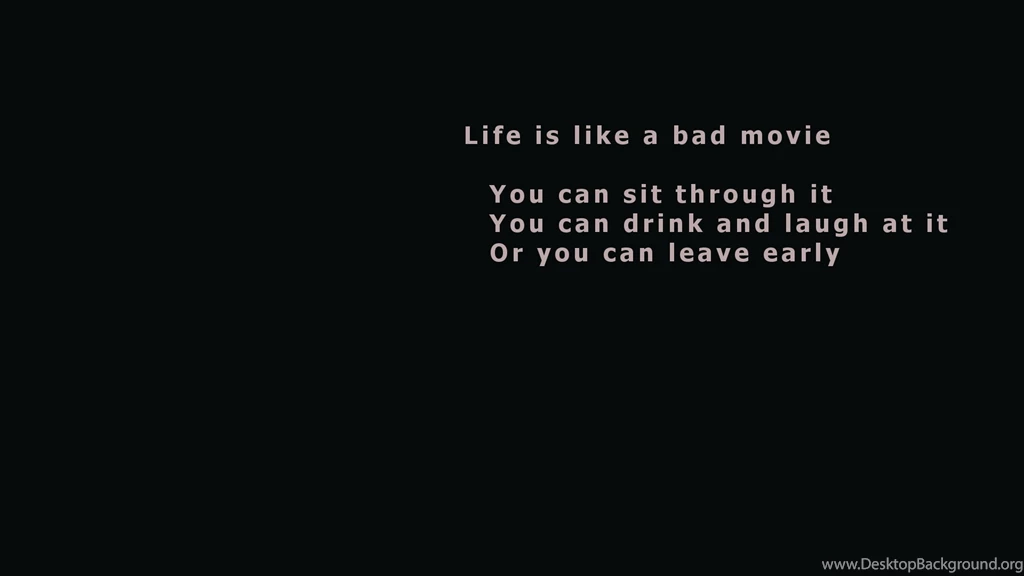 Life is like a bad movie

You can sit through it
You can drink and laugh at it
Or you can leave early

www.DesktopBackground.org